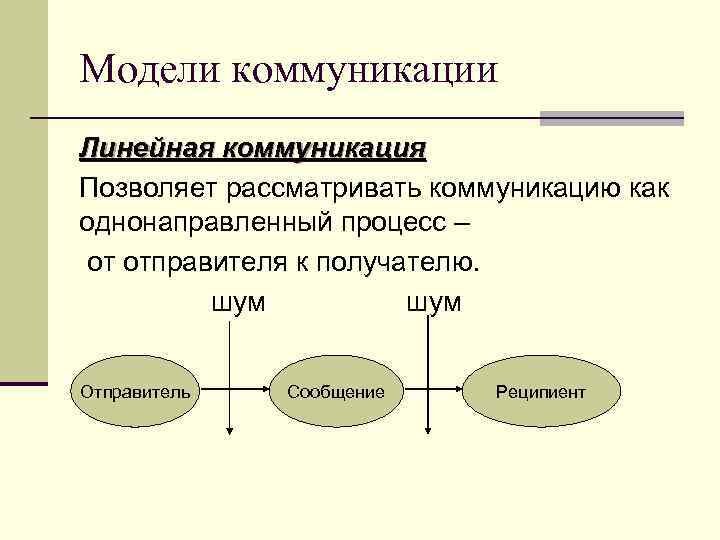 Модели коммуникации

Линейная коммуникация

Позволяет рассматривать коммуникацию как однонаправленный процесс – от отправителя к получателю.

шум шум

Отправитель Сообщение Реципиент